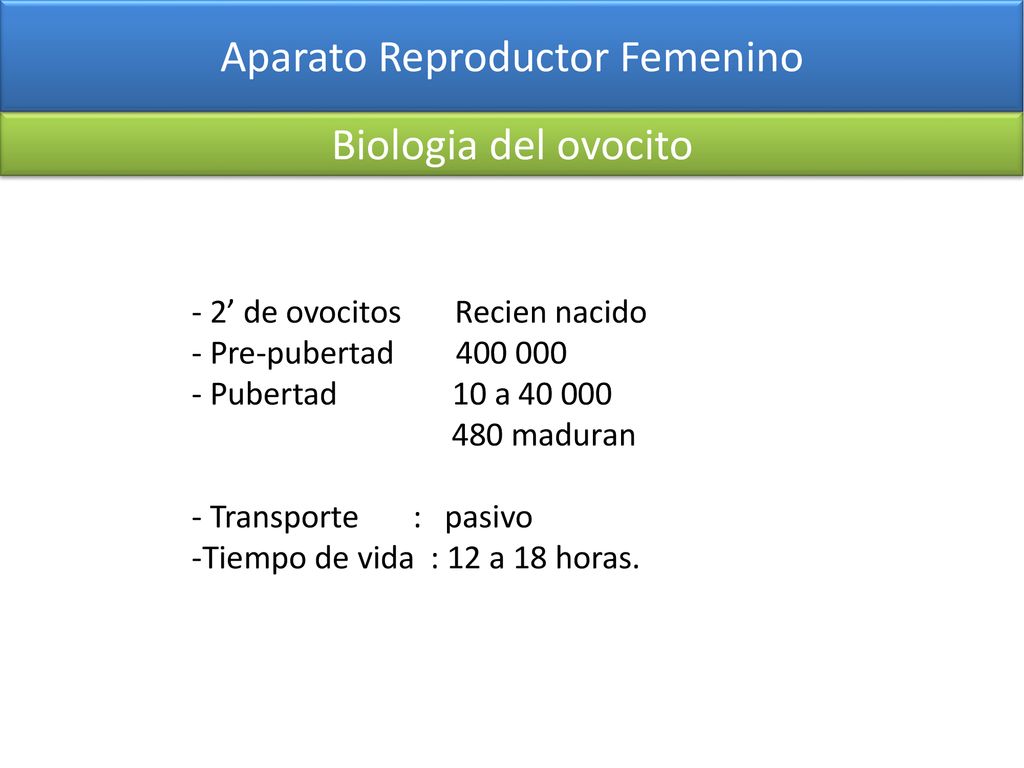 Aparato Reproductor Femenino

Biologia del ovocito

- 2’ de ovocitos Recien nacido
- Pre-pubertad 400 000
- Pubertad 10 a 40 000
480 maduran

- Transporte : pasivo
-Tiempo de vida : 12 a 18 horas.